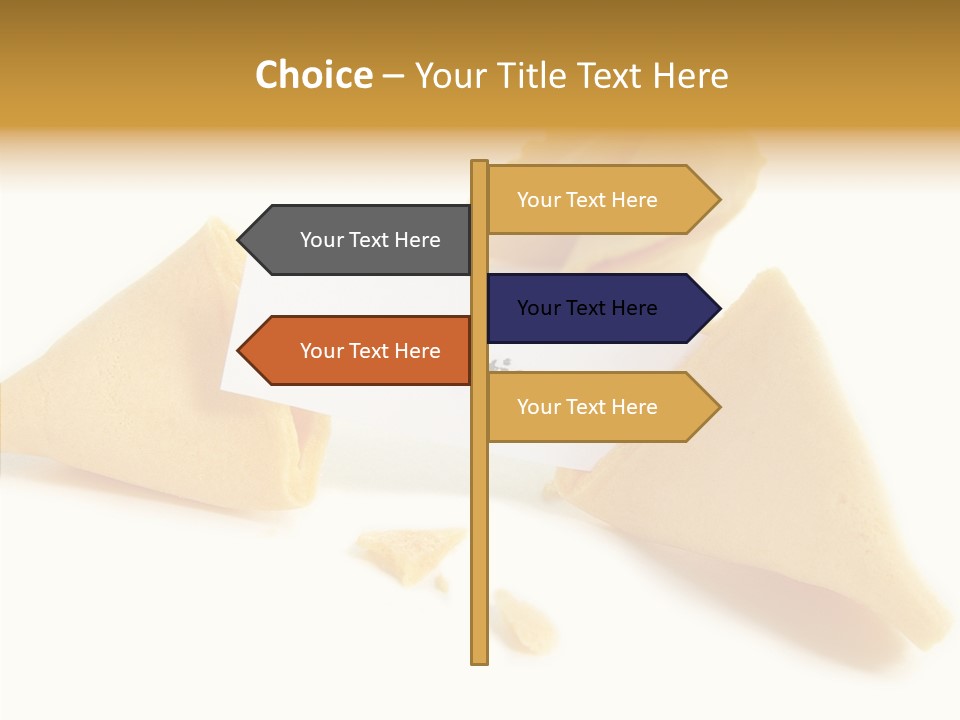 Choice – Your Title Text Here

Your Text Here

Your Text Here

Your Text Here

Your Text Here

Your Text Here